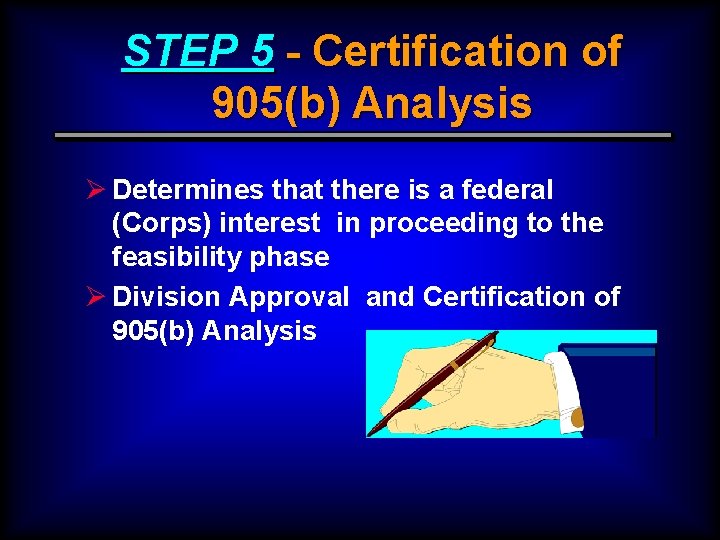 STEP 5 - Certification of 905(b) Analysis

➢ Determines that there is a federal (Corps) interest in proceeding to the feasibility phase

➢ Division Approval and Certification of 905(b) Analysis